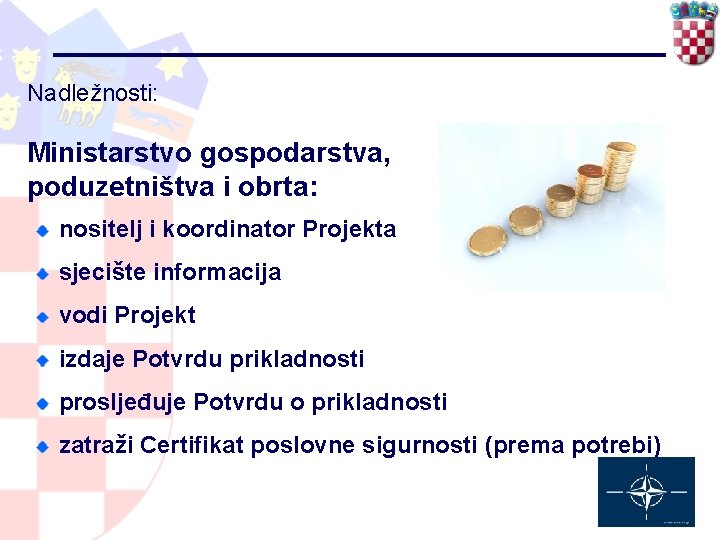 Nadležnosti:

Ministarstvo gospodarstva, poduzetništva i obrta:

nositelj i koordinator Projekta

sjecište informacija

vodi Projekt

izdaje Potvrdu prikladnosti

prosljeđuje Potvrdu o prikladnosti

zatraži Certifikat poslovne sigurnosti (prema potrebi)